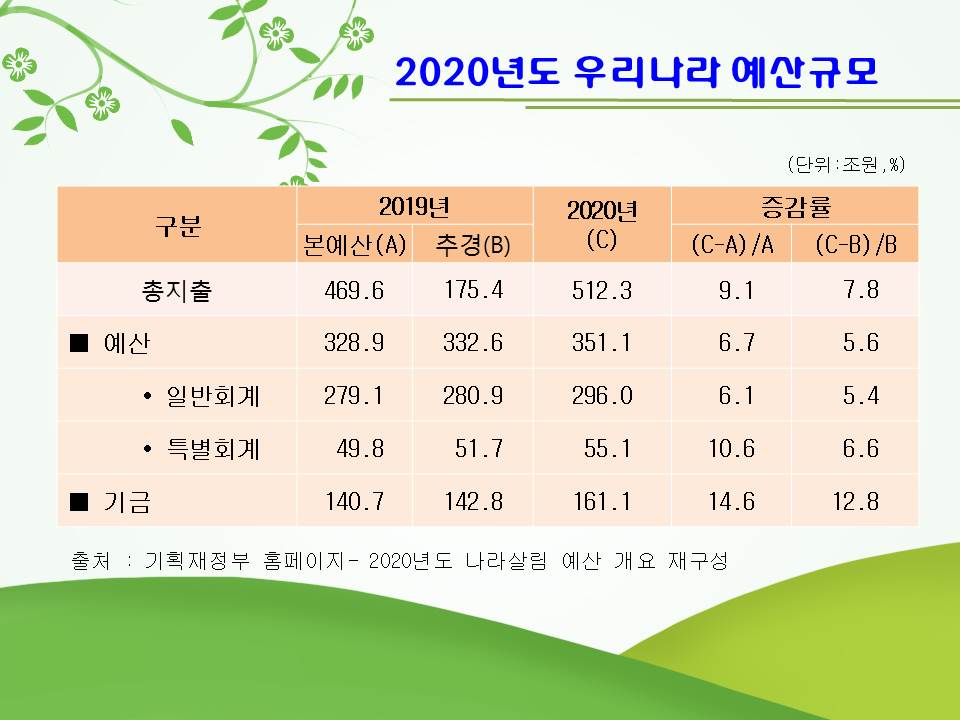 2020년도 우리나라 예산규모

(단위:조원,%)

| 구분 | 2019년 본예산(A) | 2019년 추경(B) | 2020년 (C) | 증감률 (C-A)/A | 증감률 (C-B)/B |
|---|---|---|---|---|---|
| 총지출 | 469.6 | 175.4 | 512.3 | 9.1 | 7.8 |
| ■ 예산 | 328.9 | 332.6 | 351.1 | 6.7 | 5.6 |
| • 일반회계 | 279.1 | 280.9 | 296.0 | 6.1 | 5.4 |
| • 특별회계 | 49.8 | 51.7 | 55.1 | 10.6 | 6.6 |
| ■ 기금 | 140.7 | 142.8 | 161.1 | 14.6 | 12.8 |

출처 : 기획재정부 홈페이지- 2020년도 나라살림 예산 개요 재구성